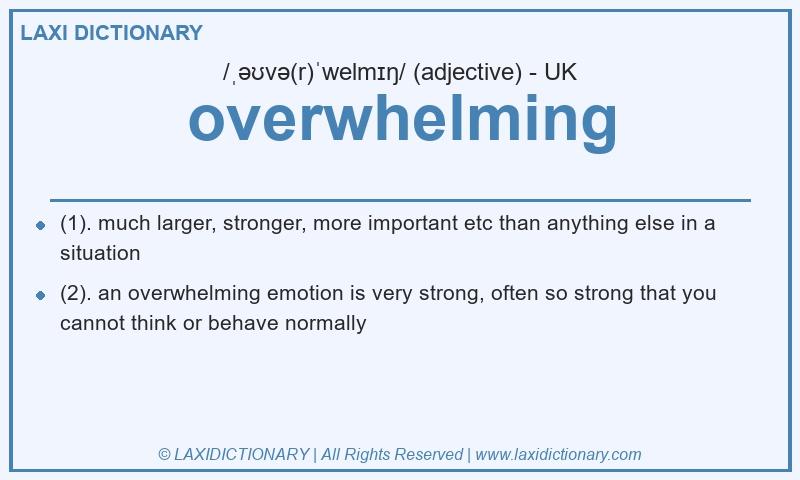 LAXI DICTIONARY

/ˌəʊvə(r)ˈwelmɪŋ/ (adjective) - UK

overwhelming

(1). much larger, stronger, more important etc than anything else in a situation

(2). an overwhelming emotion is very strong, often so strong that you cannot think or behave normally

© LAXIDICTIONARY | All Rights Reserved | www.laxidictionary.com